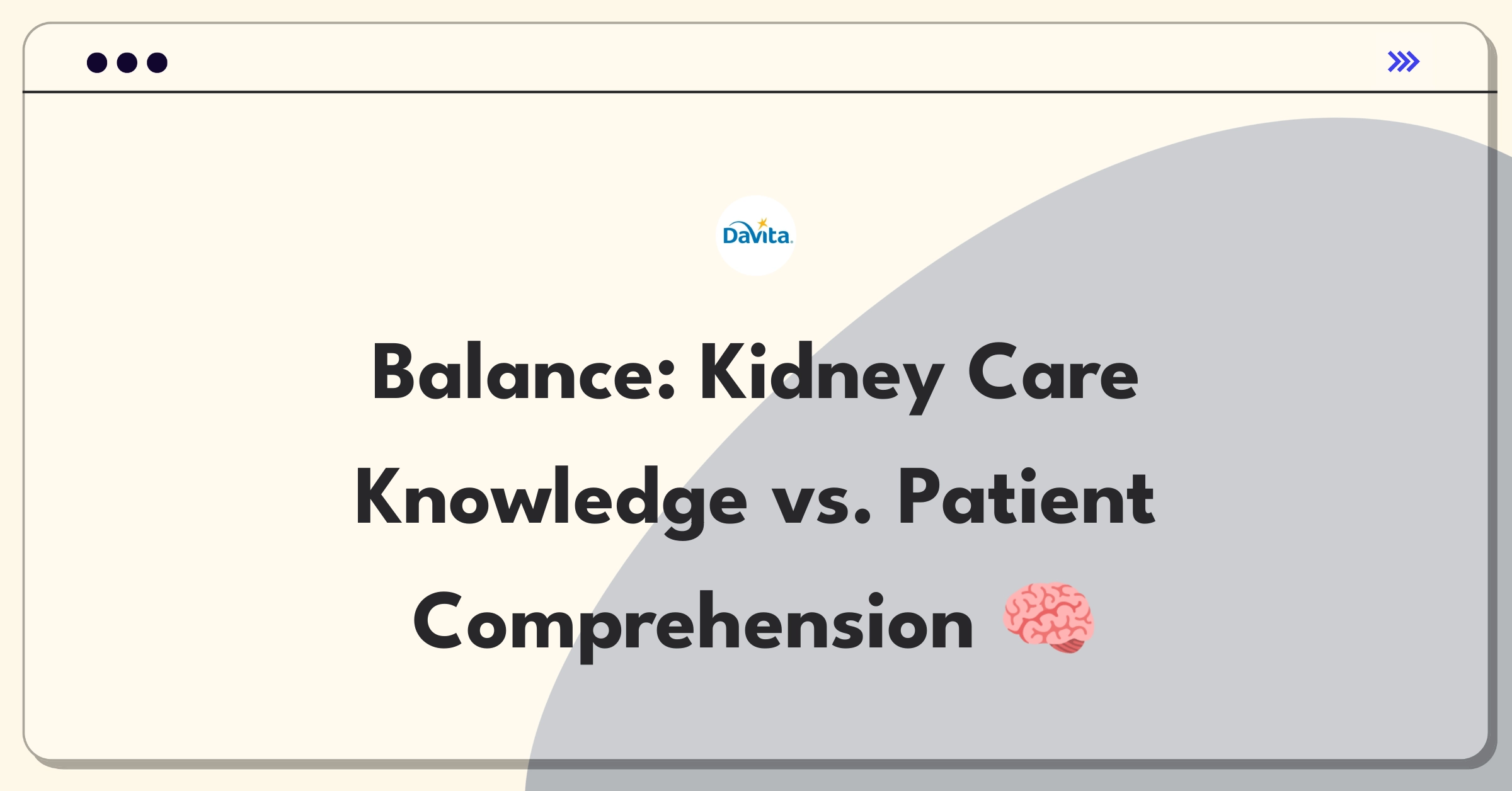 DaVita.

Balance: Kidney Care Knowledge vs. Patient Comprehension 🧠